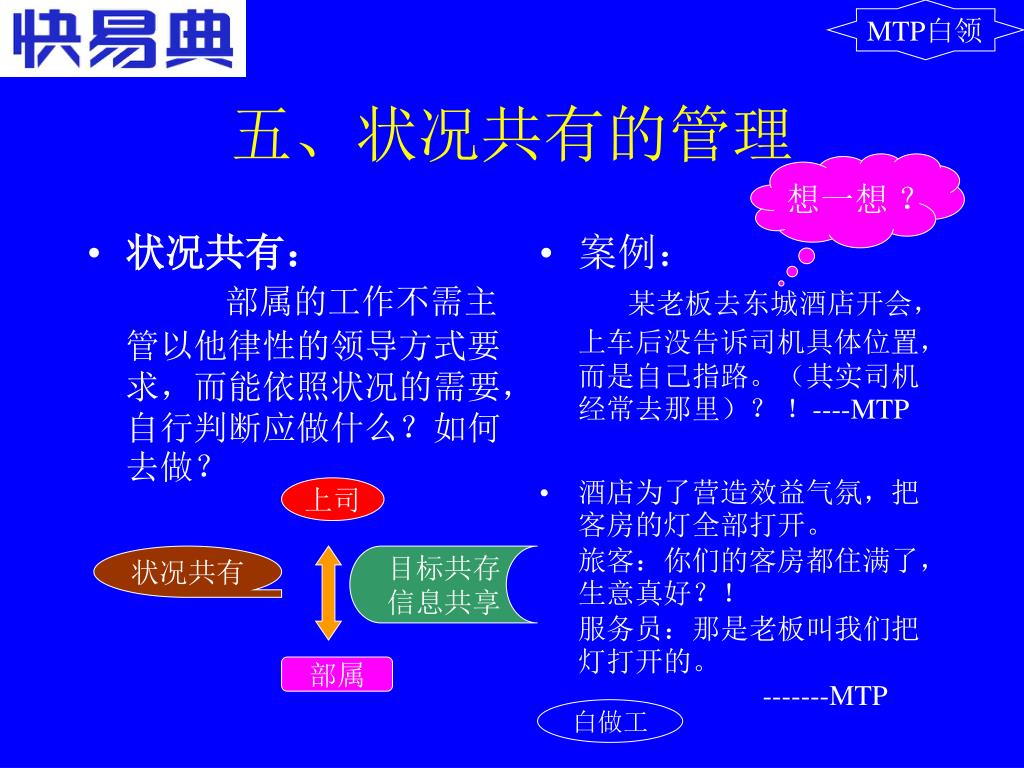 快易典

MTP白领

五、状况共有的管理

想一想？

• 状况共有：

部属的工作不需主管以他律性的领导方式要求，而能依照状况的需要，自行判断应做什么？如何去做？

上司

状况共有

目标共存
信息共享

部属

• 案例：

某老板去东城酒店开会，上车后没告诉司机具体位置，而是自己指路。（其实司机经常去那里）？！----MTP

• 酒店为了营造效益气氛，把客房的灯全部打开。

旅客：你们的客房都住满了，生意真好？！

服务员：那是老板叫我们把灯打开的。

-------MTP

白做工